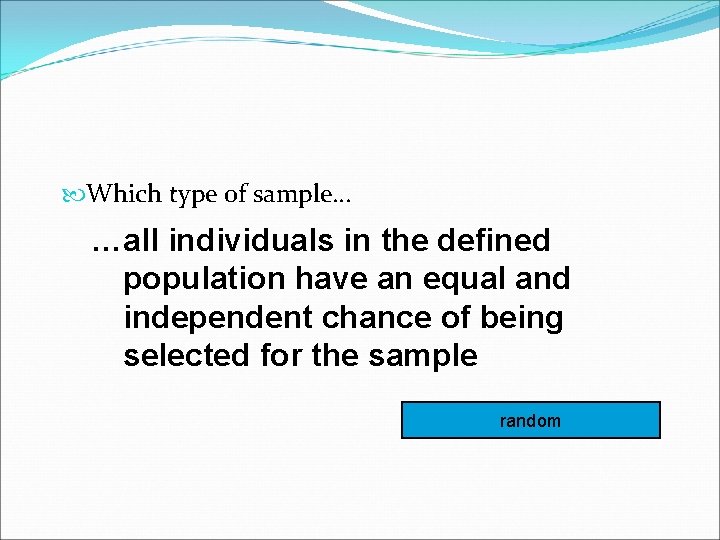 Which type of sample…

…all individuals in the defined population have an equal and independent chance of being selected for the sample

random